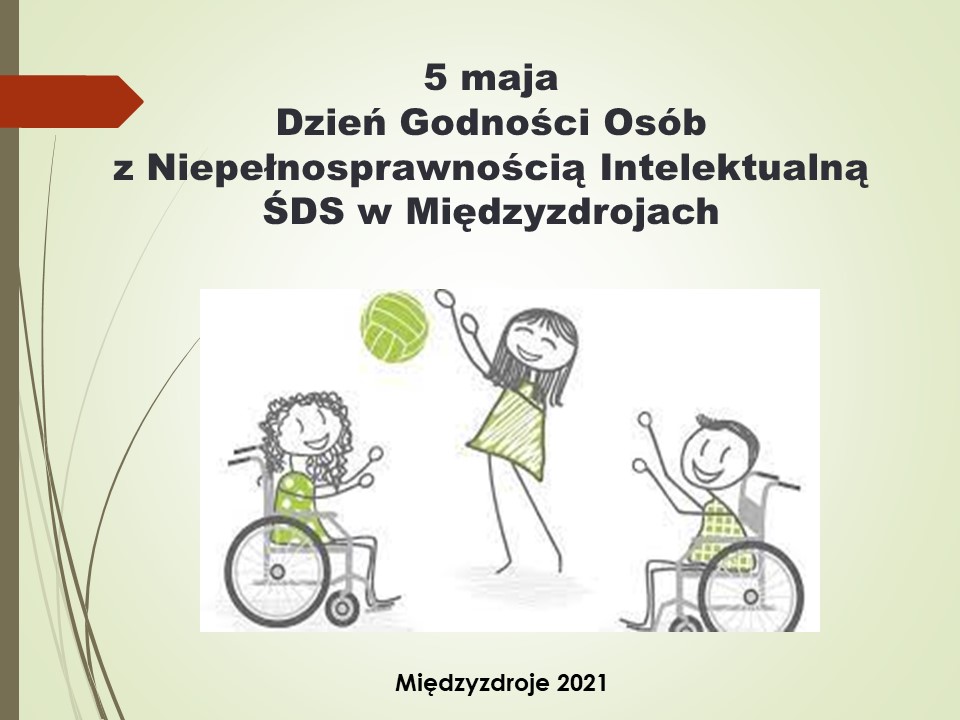 5 maja
Dzień Godności Osób
z Niepełnosprawnością Intelektualną
ŚDS w Międzyzdrojach

Międzyzdroje 2021